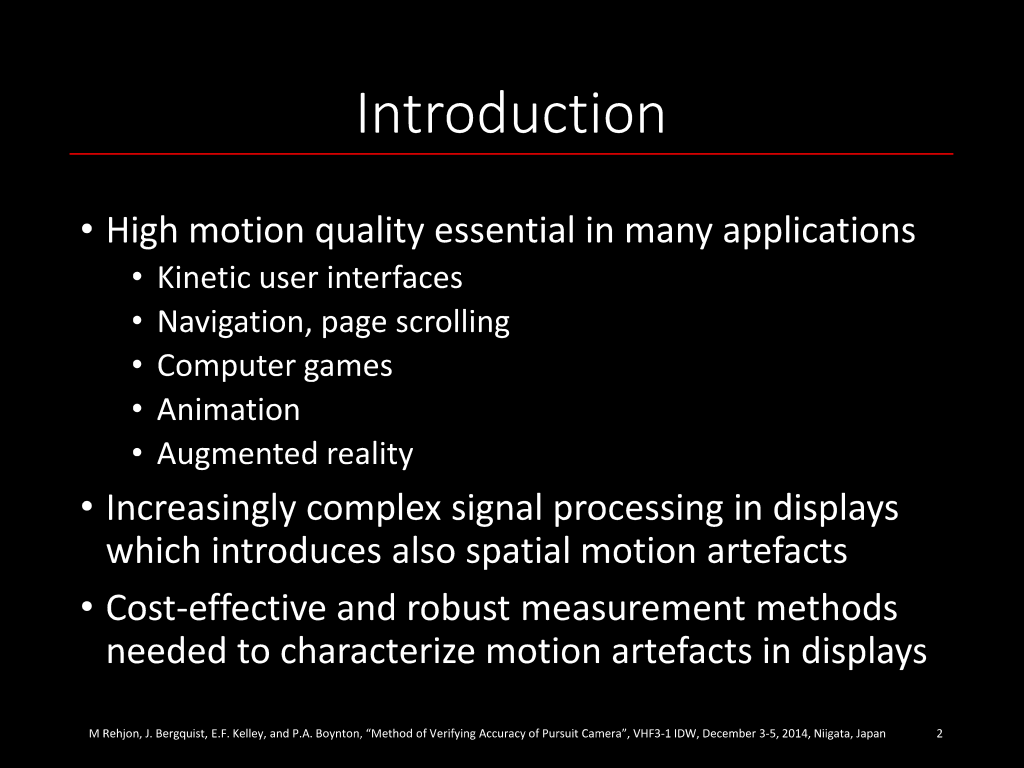 Introduction

• High motion quality essential in many applications
  • Kinetic user interfaces
  • Navigation, page scrolling
  • Computer games
  • Animation
  • Augmented reality
• Increasingly complex signal processing in displays which introduces also spatial motion artefacts
• Cost-effective and robust measurement methods needed to characterize motion artefacts in displays

M Rehjon, J. Bergquist, E.F. Kelley, and P.A. Boynton, "Method of Verifying Accuracy of Pursuit Camera", VHF3-1 IDW, December 3-5, 2014, Niigata, Japan

2